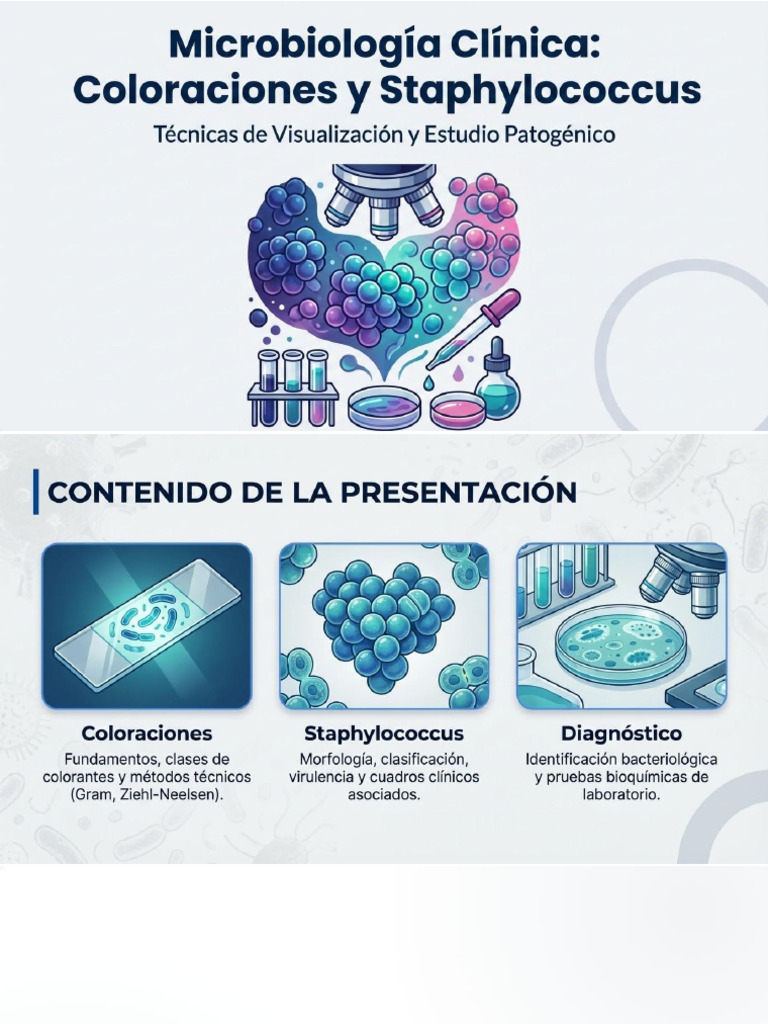 Microbiología Clínica: Coloraciones y Staphylococcus

Técnicas de Visualización y Estudio Patogénico

CONTENIDO DE LA PRESENTACIÓN

Coloraciones

Fundamentos, clases de colorantes y métodos técnicos (Gram, Ziehl-Neelsen).

Staphylococcus

Morfología, clasificación, virulencia y cuadros clínicos asociados.

Diagnóstico

Identificación bacteriológica y pruebas bioquímicas de laboratorio.